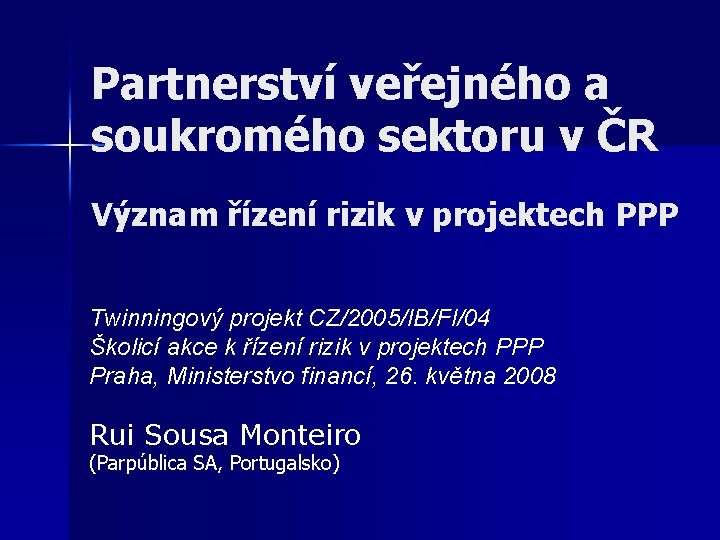 Partnerství veřejného a soukromého sektoru v ČR

Význam řízení rizik v projektech PPP

Twinningový projekt CZ/2005/IB/FI/04
Školicí akce k řízení rizik v projektech PPP
Praha, Ministerstvo financí, 26. května 2008

Rui Sousa Monteiro
(Parpública SA, Portugalsko)